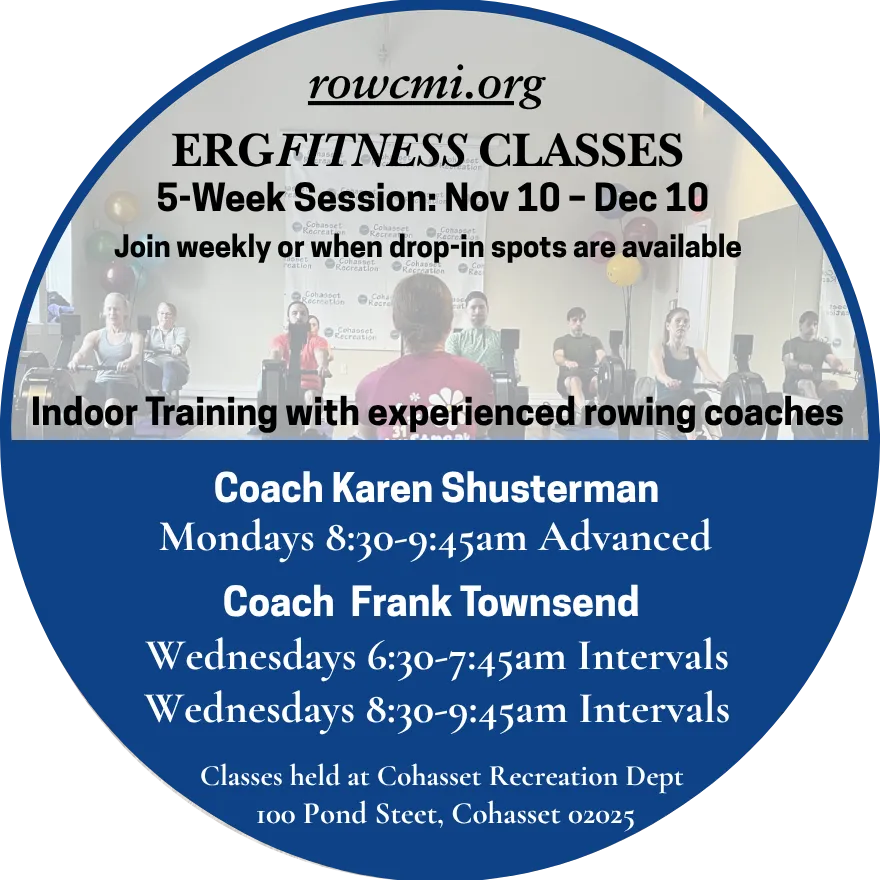 rowcmi.org

ERGFITNESS CLASSES

5-Week Session: Nov 10 – Dec 10

Join weekly or when drop-in spots are available

Cohasset Recreation

Indoor Training with experienced rowing coaches

Coach Karen Shusterman

Mondays 8:30-9:45am Advanced

Coach Frank Townsend

Wednesdays 6:30-7:45am Intervals

Wednesdays 8:30-9:45am Intervals

Classes held at Cohasset Recreation Dept
100 Pond Steet, Cohasset 02025